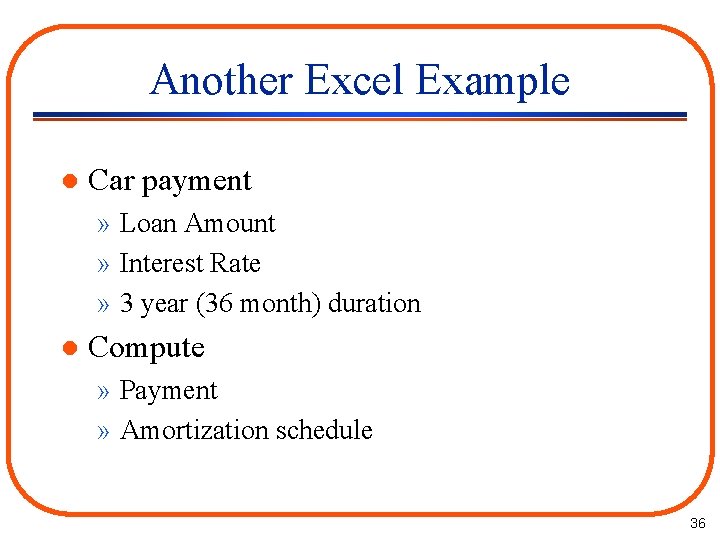 Another Excel Example

● Car payment
» Loan Amount
» Interest Rate
» 3 year (36 month) duration

● Compute
» Payment
» Amortization schedule

36